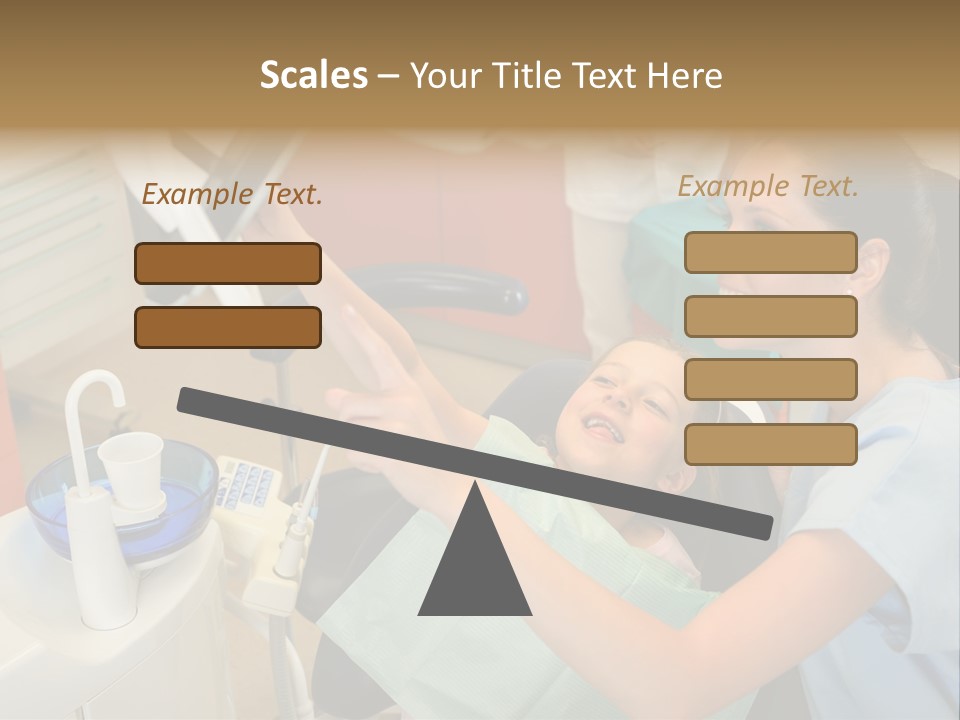 Scales – Your Title Text Here

Example Text.

Example Text.